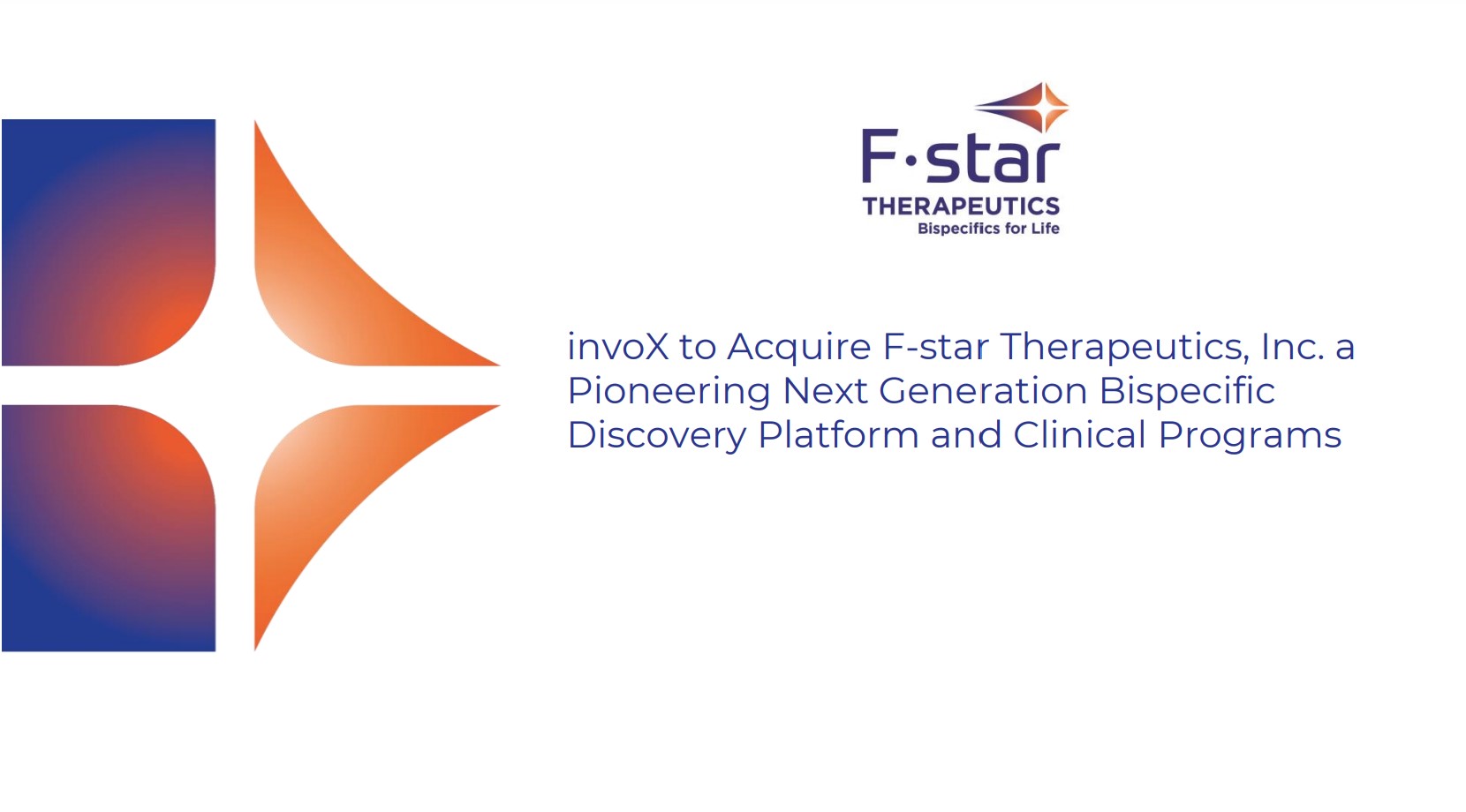 F·star
THERAPEUTICS
Bispecifics for Life

invoX to Acquire F-star Therapeutics, Inc. a Pioneering Next Generation Bispecific Discovery Platform and Clinical Programs